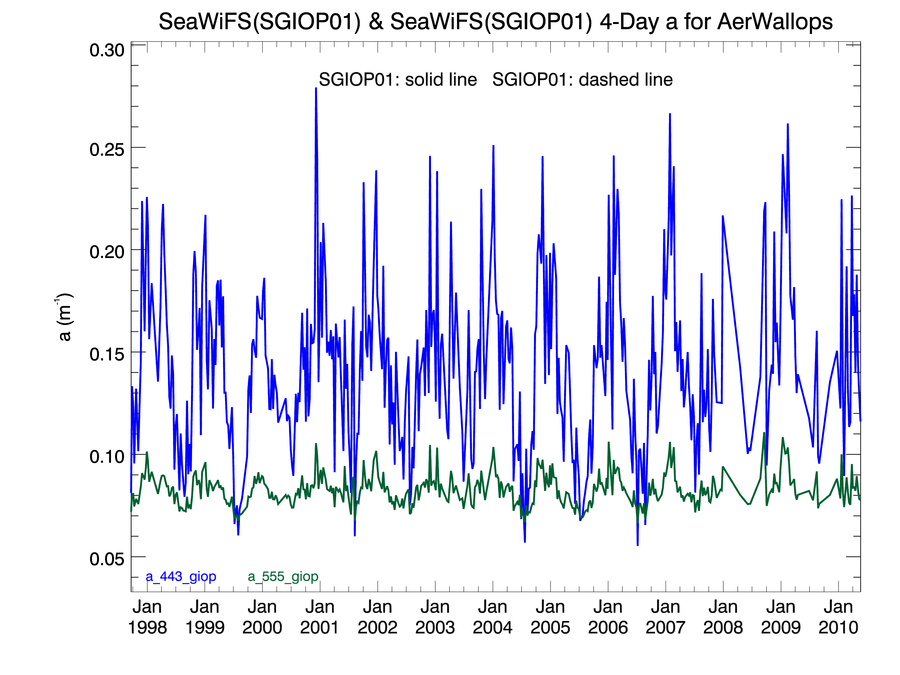 SeaWiFS(SGIOP01) & SeaWiFS(SGIOP01) 4-Day a for AerWallops

SGIOP01: solid line   SGIOP01: dashed line

a ($m^{-1}$)

0.30
0.25
0.20
0.15
0.10
0.05

a_443_giop   a_555_giop

Jan 1998 Jan 1999 Jan 2000 Jan 2001 Jan 2002 Jan 2003 Jan 2004 Jan 2005 Jan 2006 Jan 2007 Jan 2008 Jan 2009 Jan 2010